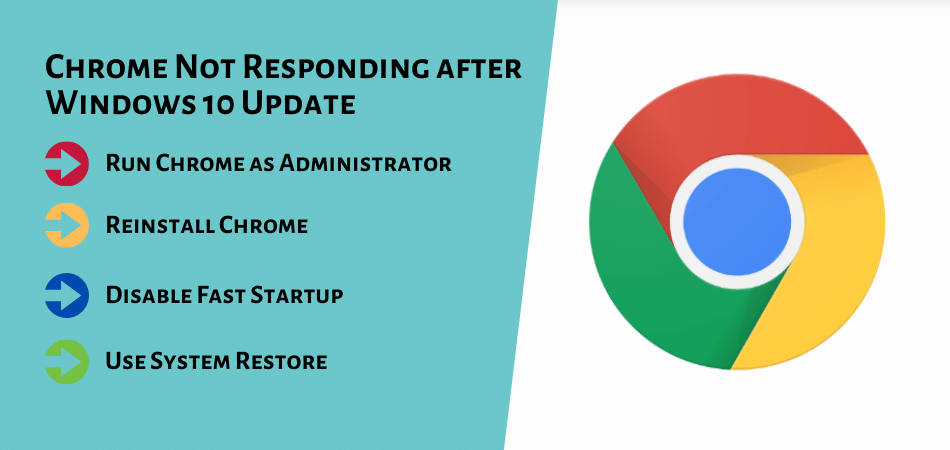 Chrome Not Responding after Windows 10 Update

Run Chrome as Administrator

Reinstall Chrome

Disable Fast Startup

Use System Restore